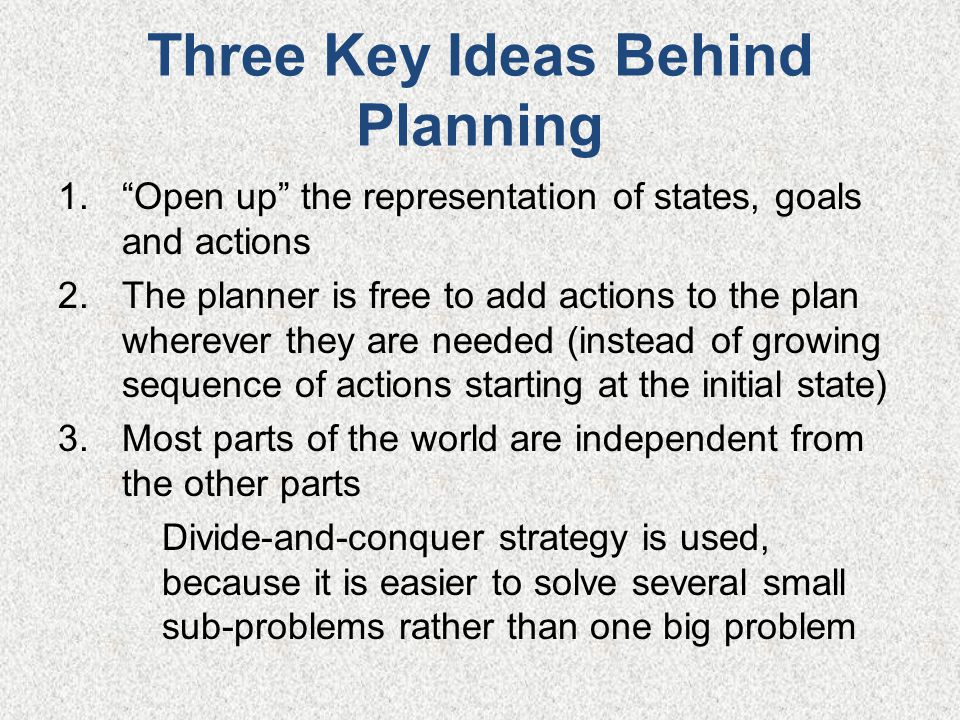 Three Key Ideas Behind Planning

1. “Open up” the representation of states, goals and actions
2. The planner is free to add actions to the plan wherever they are needed (instead of growing sequence of actions starting at the initial state)
3. Most parts of the world are independent from the other parts

Divide-and-conquer strategy is used, because it is easier to solve several small sub-problems rather than one big problem